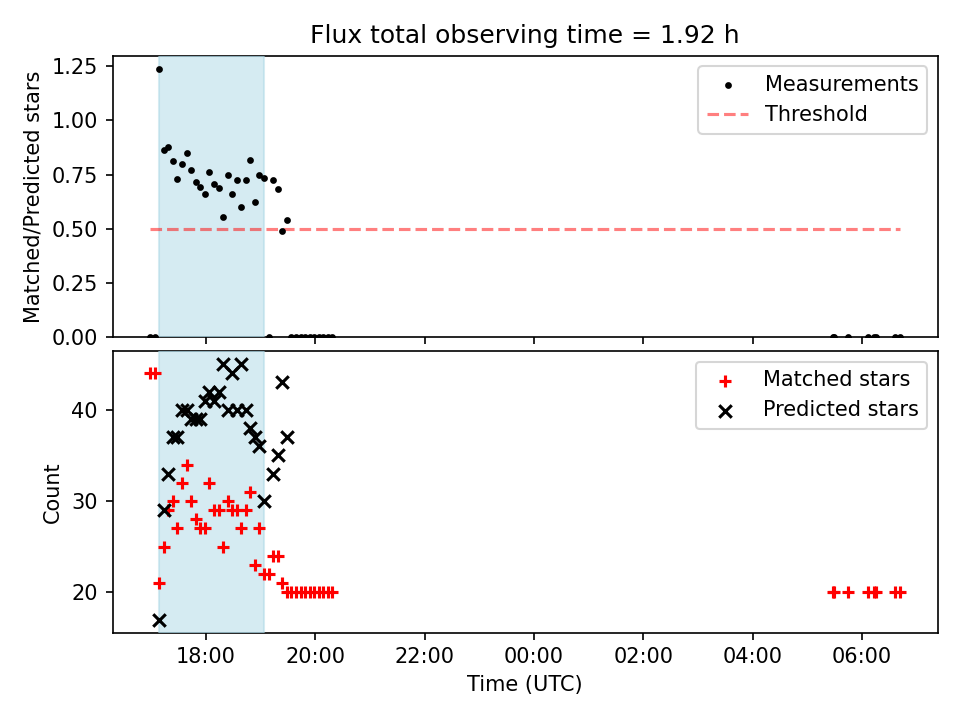 Flux total observing time = 1.92 h

Matched/Predicted stars

1.25
1.00
0.75
0.50
0.25
0.00

Measurements
Threshold

Count

40
30
20

Matched stars
Predicted stars

18:00
20:00
22:00
00:00
02:00
04:00
06:00

Time (UTC)